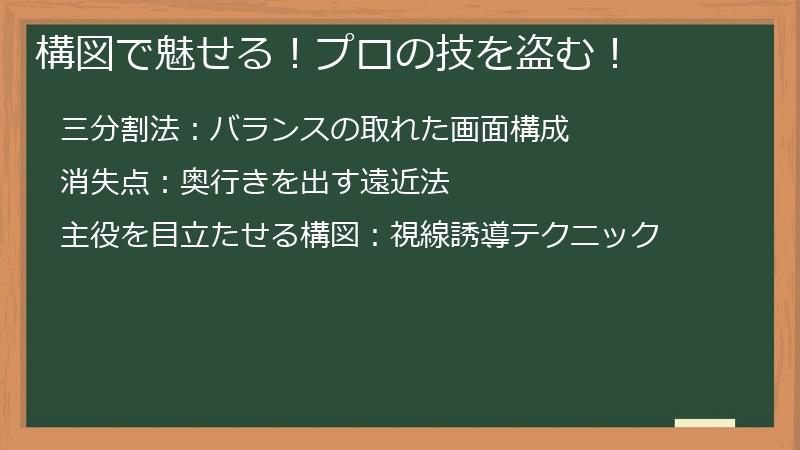 構図で魅せる！プロの技を盗む！

三分割法：バランスの取れた画面構成

消失点：奥行きを出す遠近法

主役を目立たせる構図：視線誘導テクニック